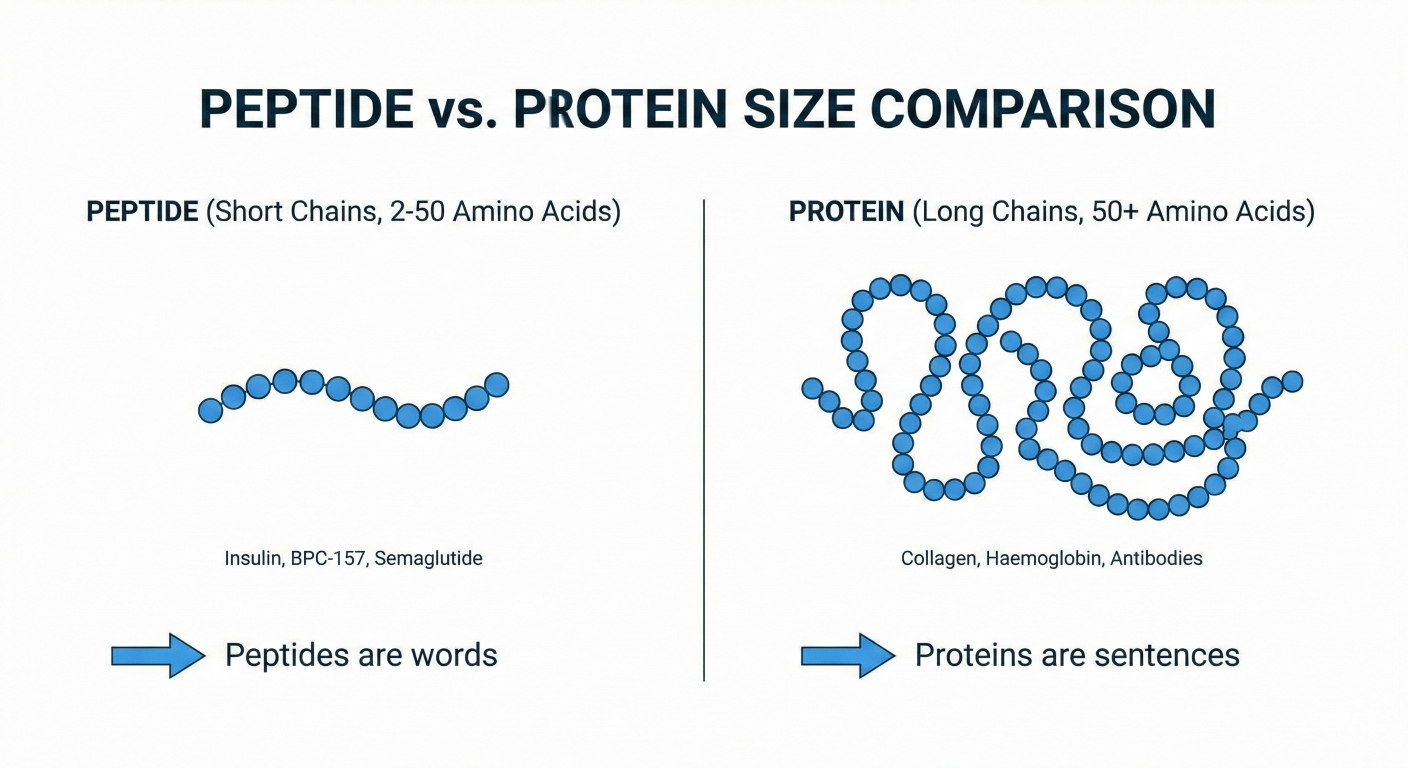 PEPTIDE vs. PROTEIN SIZE COMPARISON

PEPTIDE (Short Chains, 2-50 Amino Acids)

Insulin, BPC-157, Semaglutide

Peptides are words

PROTEIN (Long Chains, 50+ Amino Acids)

Collagen, Haemoglobin, Antibodies

Proteins are sentences